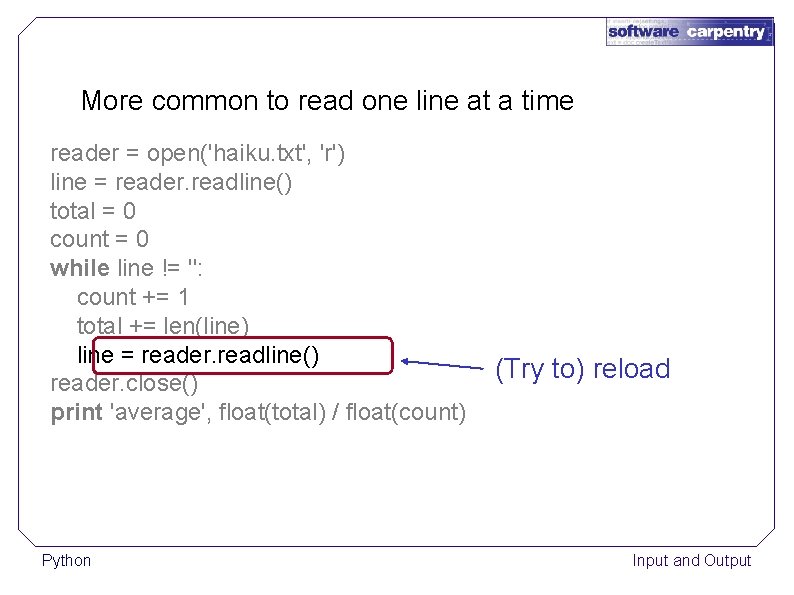 software carpentry

More common to read one line at a time

reader = open('haiku.txt', 'r')
line = reader.readline()
total = 0
count = 0
while line != '':
  count += 1
  total += len(line)
  line = reader.readline()
reader.close()
print 'average', float(total) / float(count)

(Try to) reload

Python

Input and Output